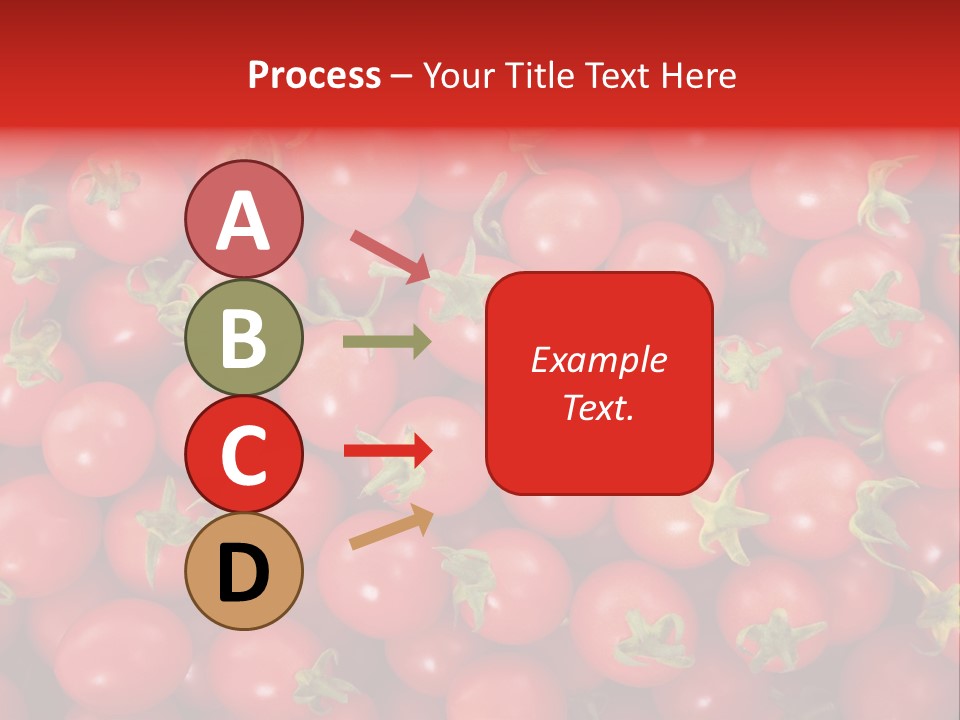 Process – Your Title Text Here

A

B

C

D

Example Text.